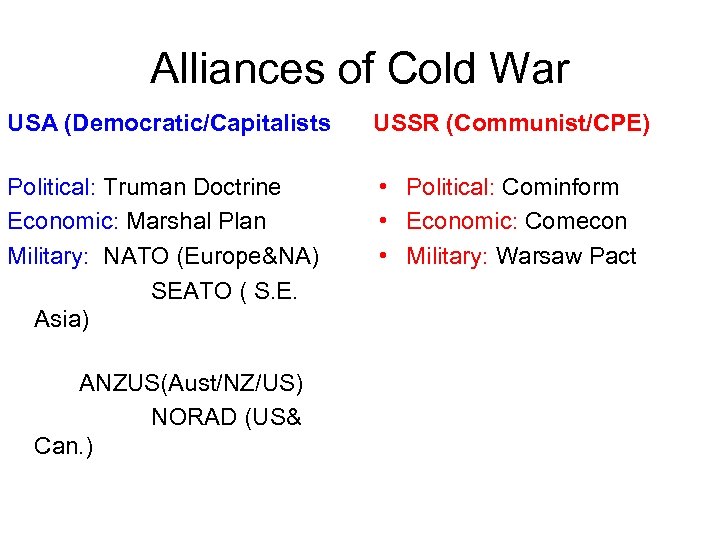 Alliances of Cold War

USA (Democratic/Capitalists

Political: Truman Doctrine
Economic: Marshal Plan
Military: NATO (Europe&NA)
SEATO ( S.E. Asia)

ANZUS(Aust/NZ/US)
NORAD (US& Can.)

USSR (Communist/CPE)

• Political: Cominform
• Economic: Comecon
• Military: Warsaw Pact